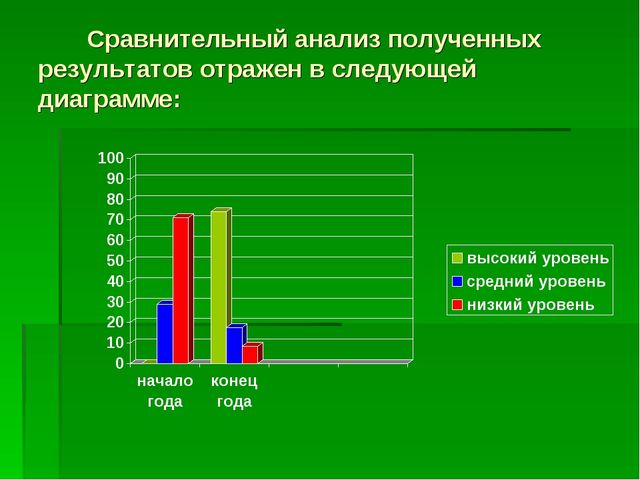 Сравнительный анализ полученных результатов отражен в следующей диаграмме:

100
90
80
70
60
50
40
30
20
10
0

начало года
конец года

высокий уровень
средний уровень
низкий уровень